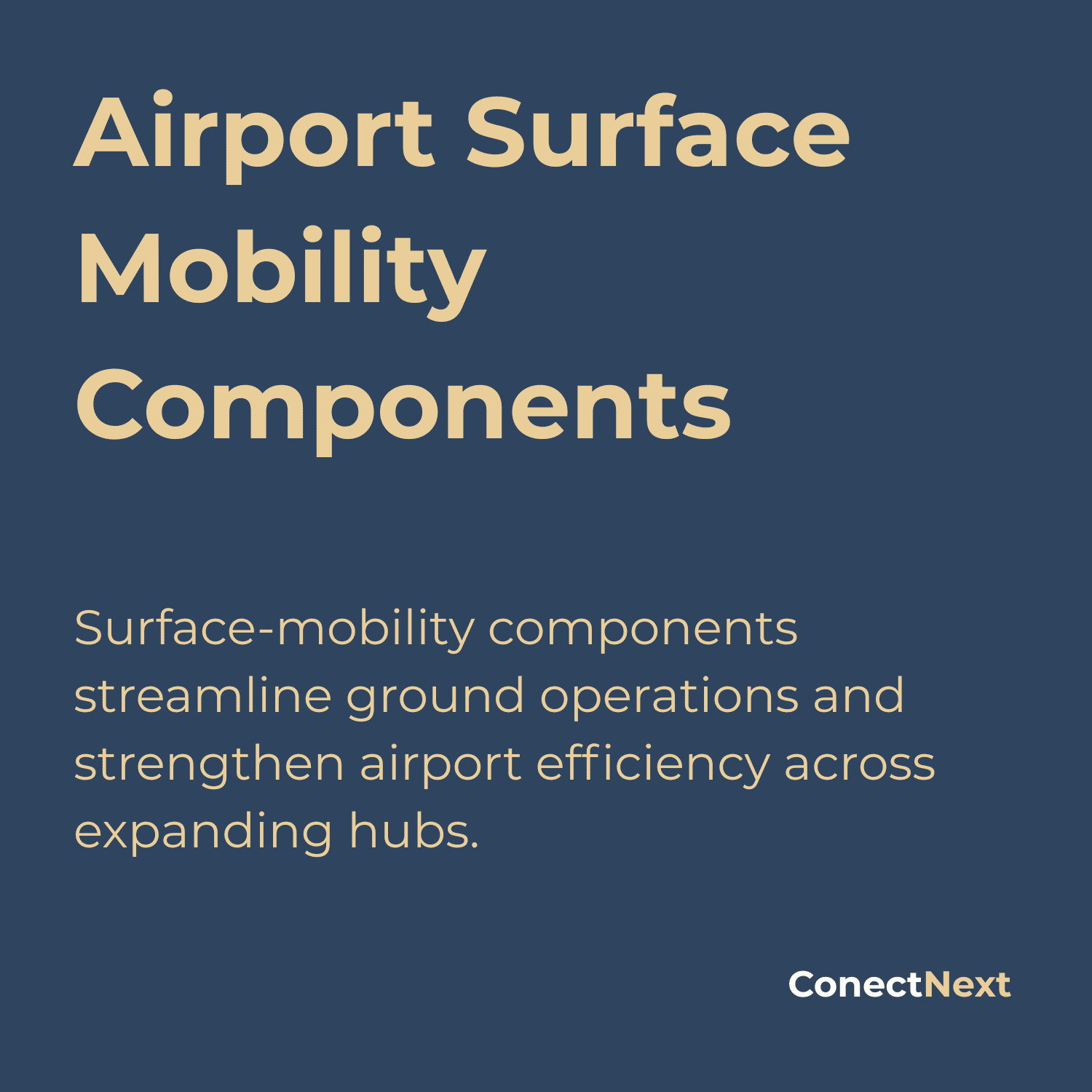 Airport Surface Mobility Components

Surface-mobility components streamline ground operations and strengthen airport efficiency across expanding hubs.

ConectNext